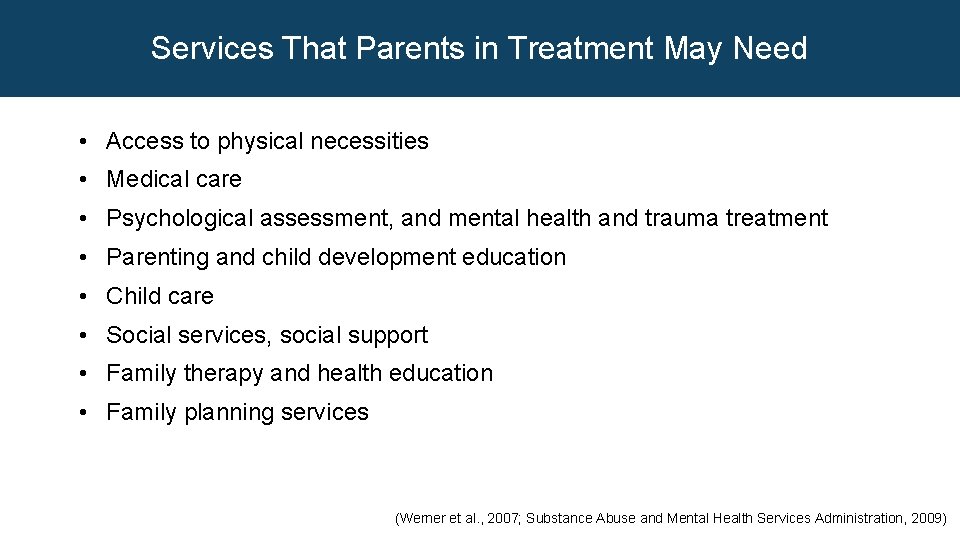 Services That Parents in Treatment May Need

• Access to physical necessities
• Medical care
• Psychological assessment, and mental health and trauma treatment
• Parenting and child development education
• Child care
• Social services, social support
• Family therapy and health education
• Family planning services

(Werner et al., 2007; Substance Abuse and Mental Health Services Administration, 2009)